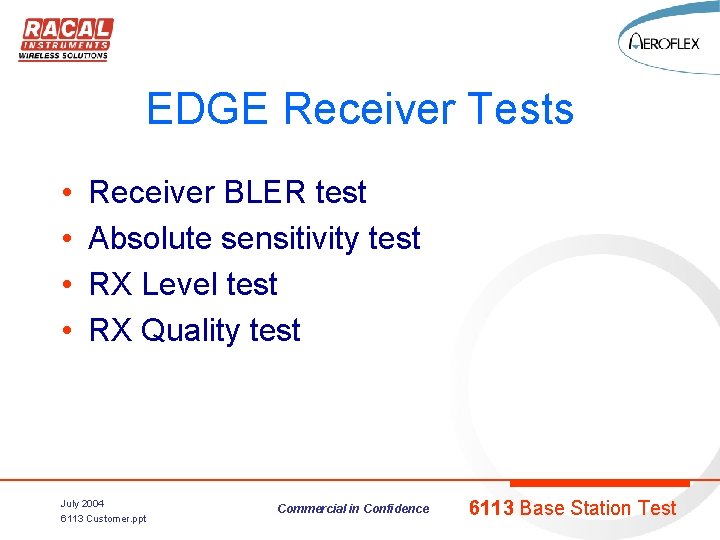 RACAL INSTRUMENTS WIRELESS SOLUTIONS

AEROFLEX

EDGE Receiver Tests

• Receiver BLER test
• Absolute sensitivity test
• RX Level test
• RX Quality test

July 2004
6113 Customer.ppt

Commercial in Confidence

6113 Base Station Test